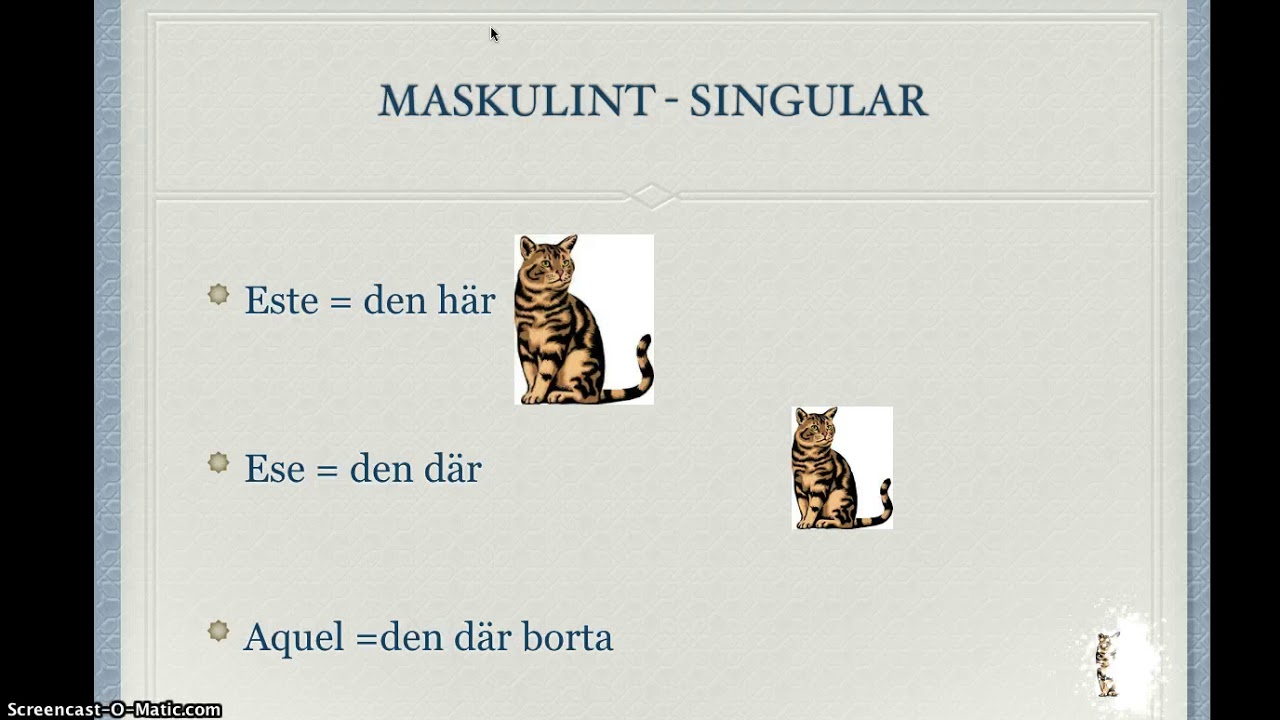 MASKULINT - SINGULAR

Este = den här

Ese = den där

Aquel =den där borta

Screencast-O-Matic.com